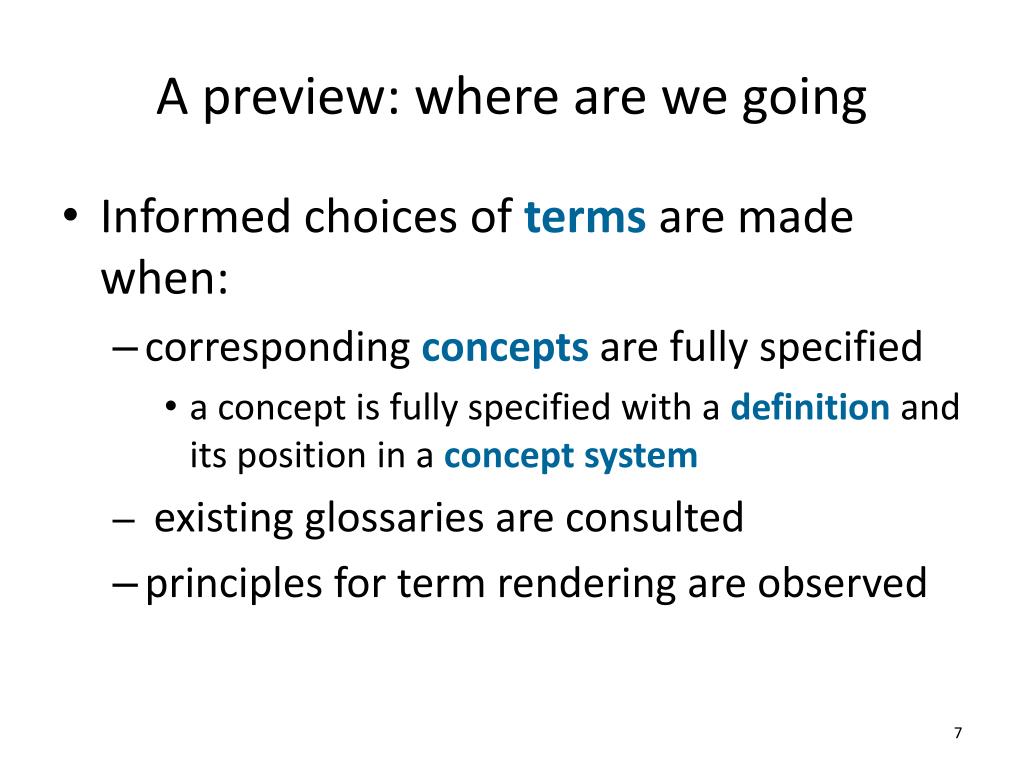 A preview: where are we going

• Informed choices of terms are made when:
– corresponding concepts are fully specified
• a concept is fully specified with a definition and its position in a concept system
– existing glossaries are consulted
– principles for term rendering are observed

7